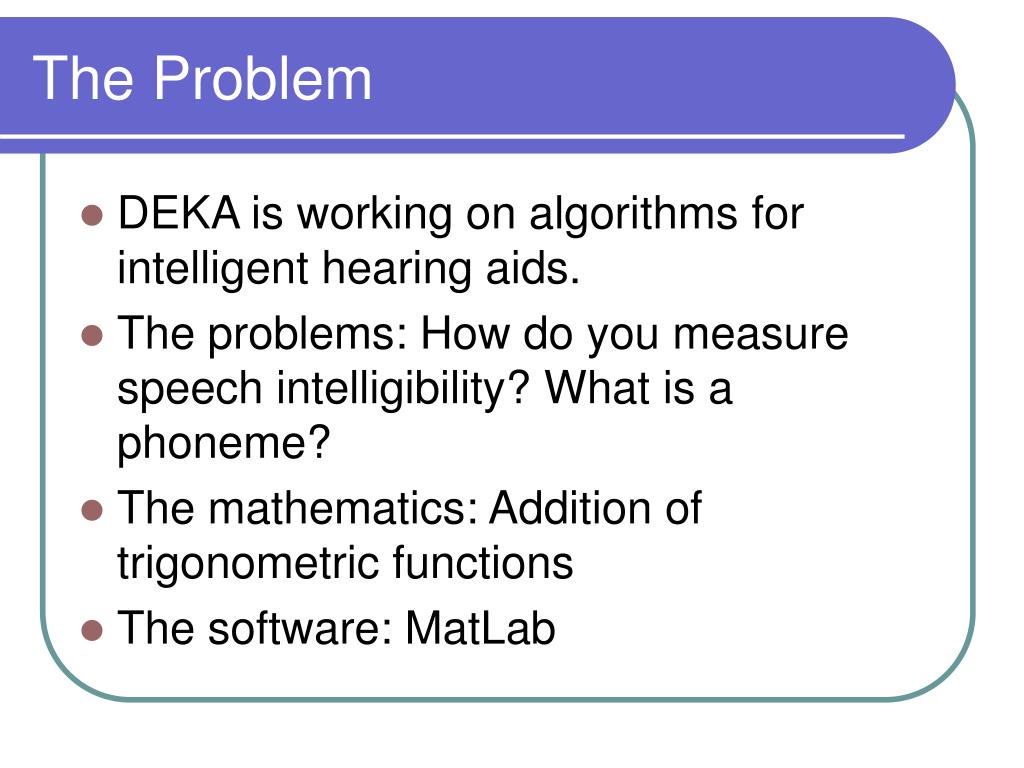 The Problem

- DEKA is working on algorithms for intelligent hearing aids.
- The problems: How do you measure speech intelligibility? What is a phoneme?
- The mathematics: Addition of trigonometric functions
- The software: MatLab